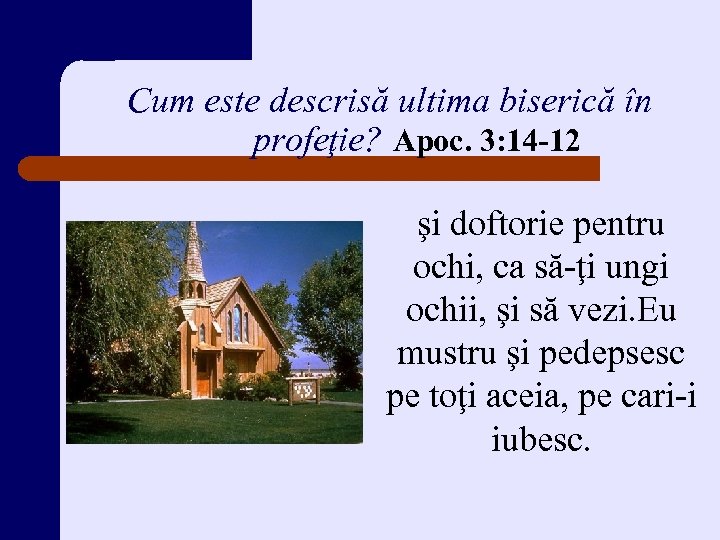 Cum este descrisă ultima biserică în profeţie? Apoc. 3:14-12

şi doftorie pentru ochi, ca să-ţi ungi ochii, şi să vezi.Eu mustru şi pedepsesc pe toţi aceia, pe cari-i iubesc.